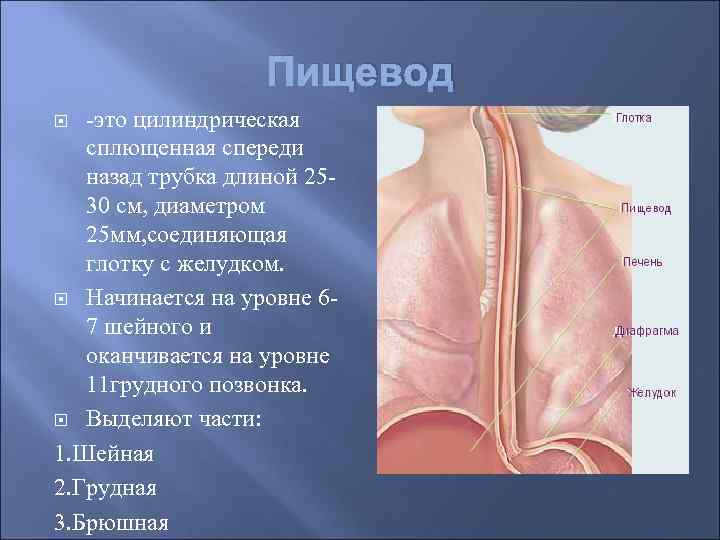 Пищевод

-это цилиндрическая сплющенная спереди назад трубка длиной 25-30 см, диаметром 25мм,соединяющая глотку с желудком.

Начинается на уровне 6-7 шейного и оканчивается на уровне 11грудного позвонка.

Выделяют части:

1.Шейная

2.Грудная

3.Брюшная

Глотка

Пищевод

Печень

Диафрагма

Желудок